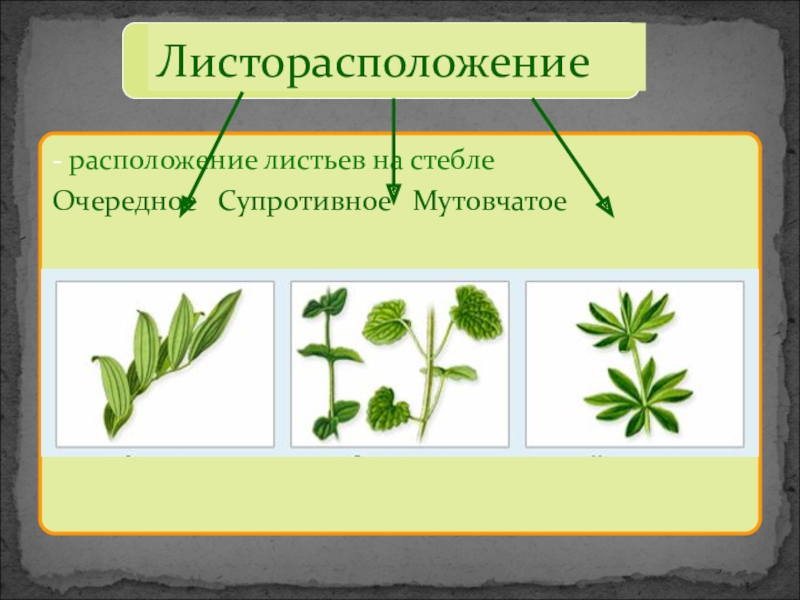 Листорасположение

- расположение листьев на стебле

Очередное Супротивное Мутовчатое